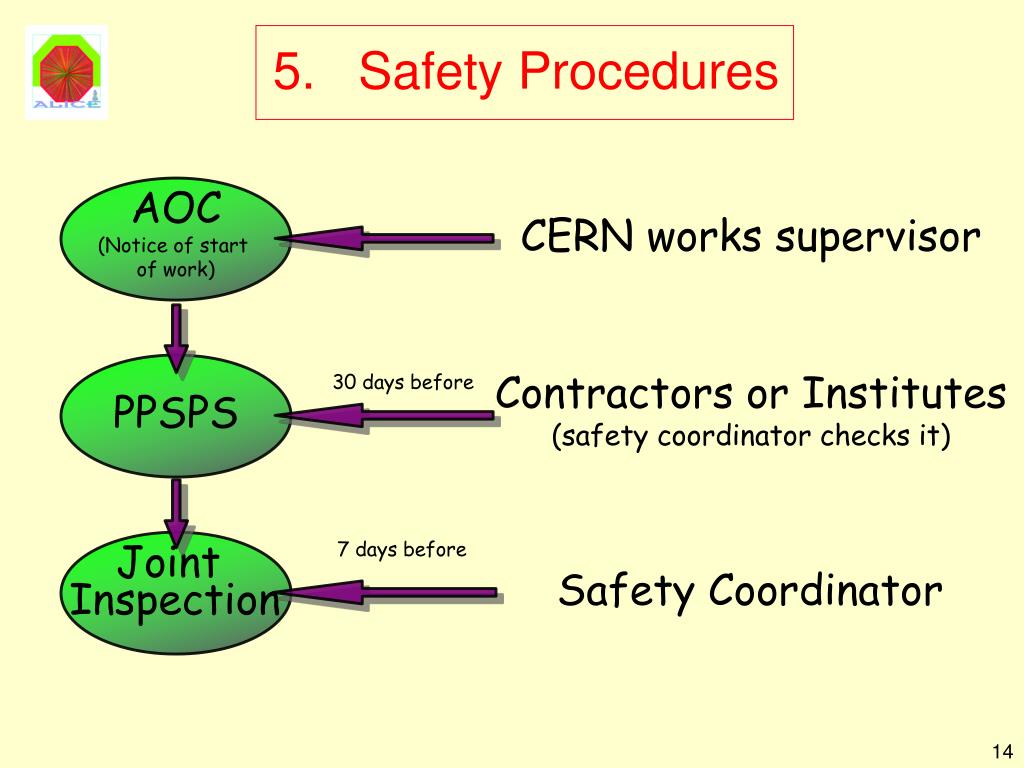 ALICE

5. Safety Procedures

AOC
(Notice of start of work)

CERN works supervisor

PPSPS

30 days before

Contractors or Institutes
(safety coordinator checks it)

Joint Inspection

7 days before

Safety Coordinator

14